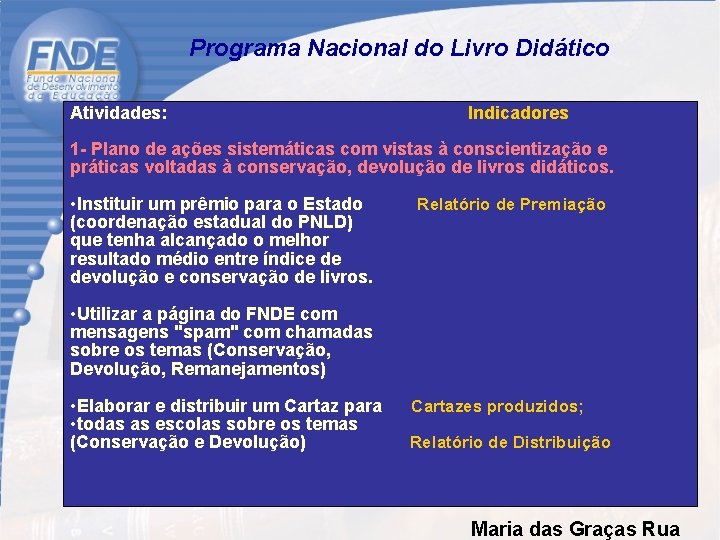 FNDE
Fundo Nacional de Desenvolvimento da Educação

Programa Nacional do Livro Didático

Atividades: Indicadores

1- Plano de ações sistemáticas com vistas à conscientização e práticas voltadas à conservação, devolução de livros didáticos.

•Instituir um prêmio para o Estado (coordenação estadual do PNLD) que tenha alcançado o melhor resultado médio entre índice de devolução e conservação de livros.

Relatório de Premiação

•Utilizar a página do FNDE com mensagens "spam" com chamadas sobre os temas (Conservação, Devolução, Remanejamentos)

•Elaborar e distribuir um Cartaz para •todas as escolas sobre os temas (Conservação e Devolução)

Cartazes produzidos;

Relatório de Distribuição

Maria das Graças Rua